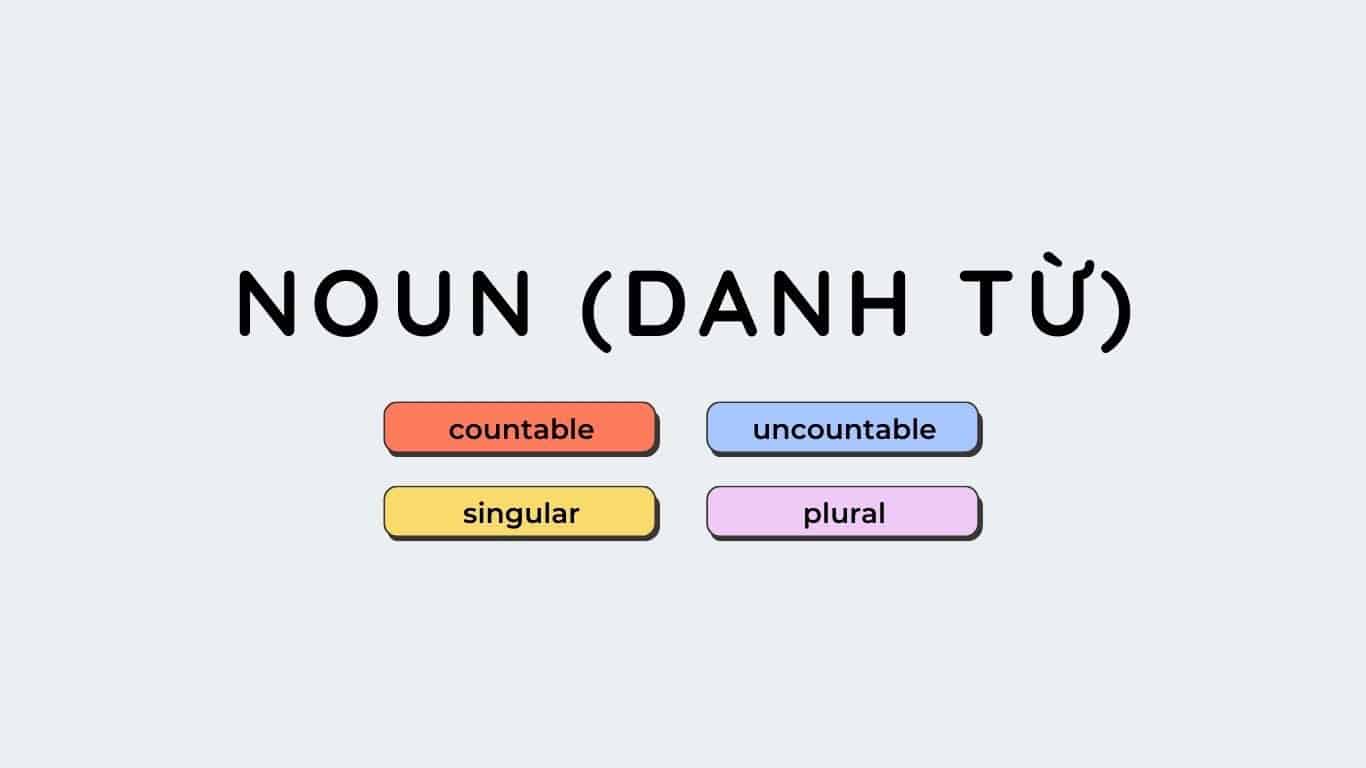 NOUN (DANH TỪ)

countable

uncountable

singular

plural